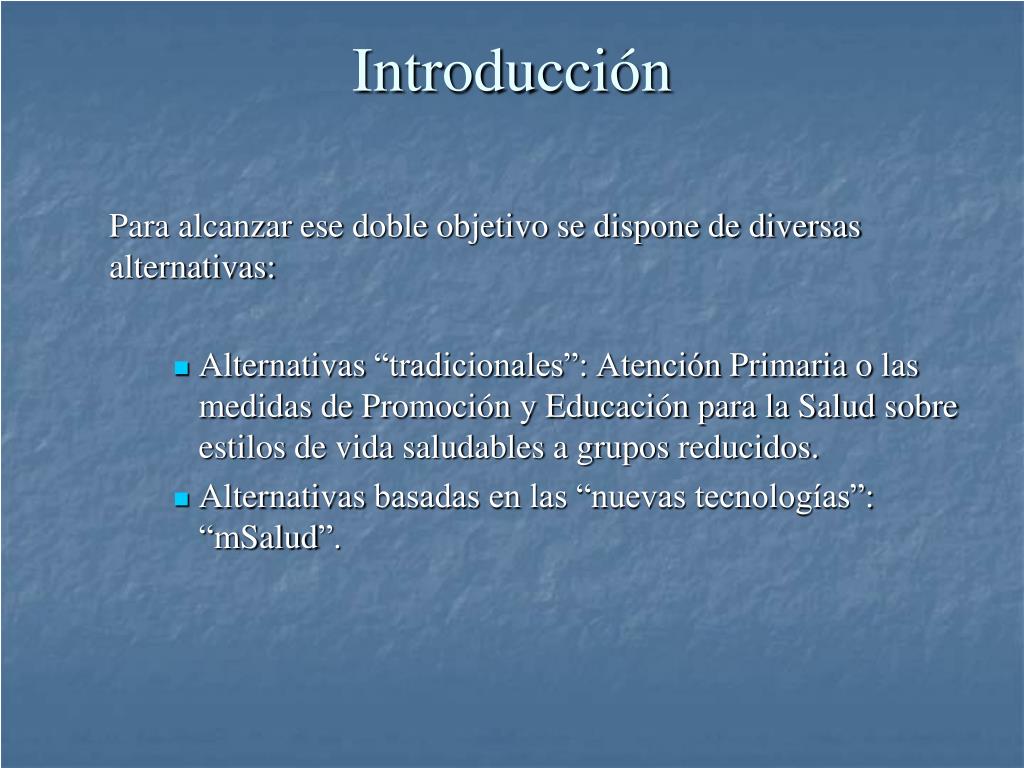 Introducción

Para alcanzar ese doble objetivo se dispone de diversas alternativas:

- Alternativas “tradicionales”: Atención Primaria o las medidas de Promoción y Educación para la Salud sobre estilos de vida saludables a grupos reducidos.
- Alternativas basadas en las “nuevas tecnologías”: “mSalud”.